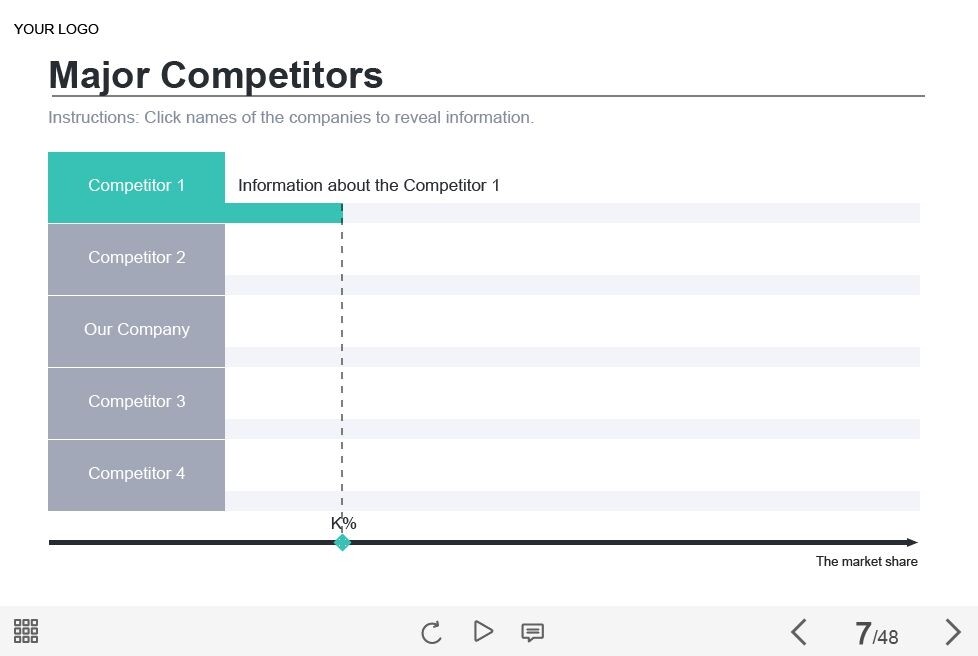 YOUR LOGO

Major Competitors

Instructions: Click names of the companies to reveal information.

Competitor 1

Information about the Competitor 1

Competitor 2

Our Company

Competitor 3

Competitor 4

K%

The market share

7/48